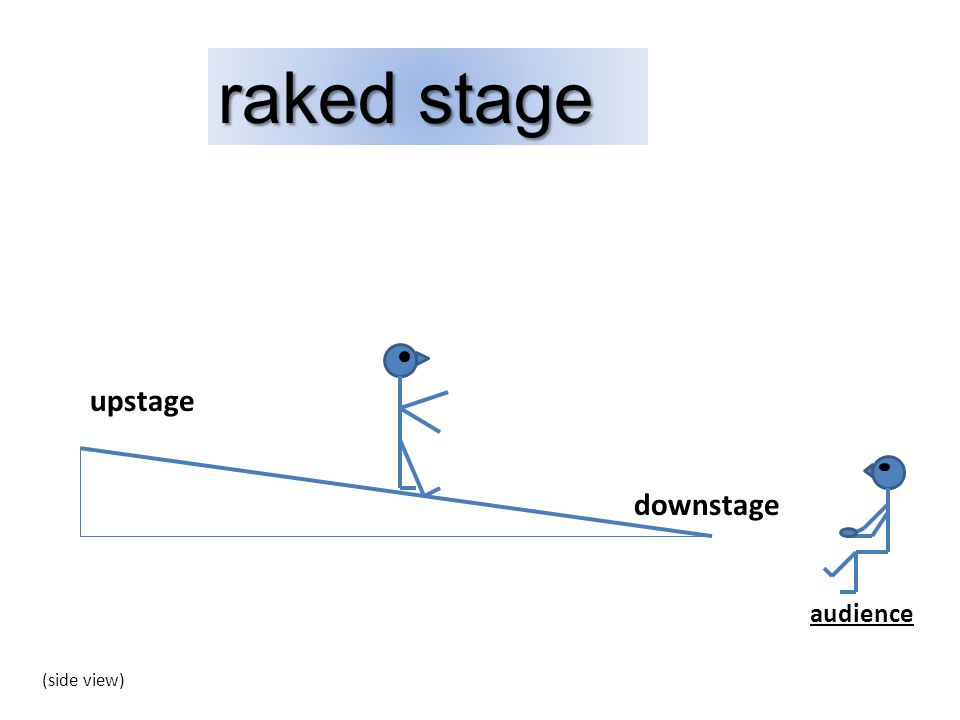 raked stage

upstage

downstage

audience

(side view)